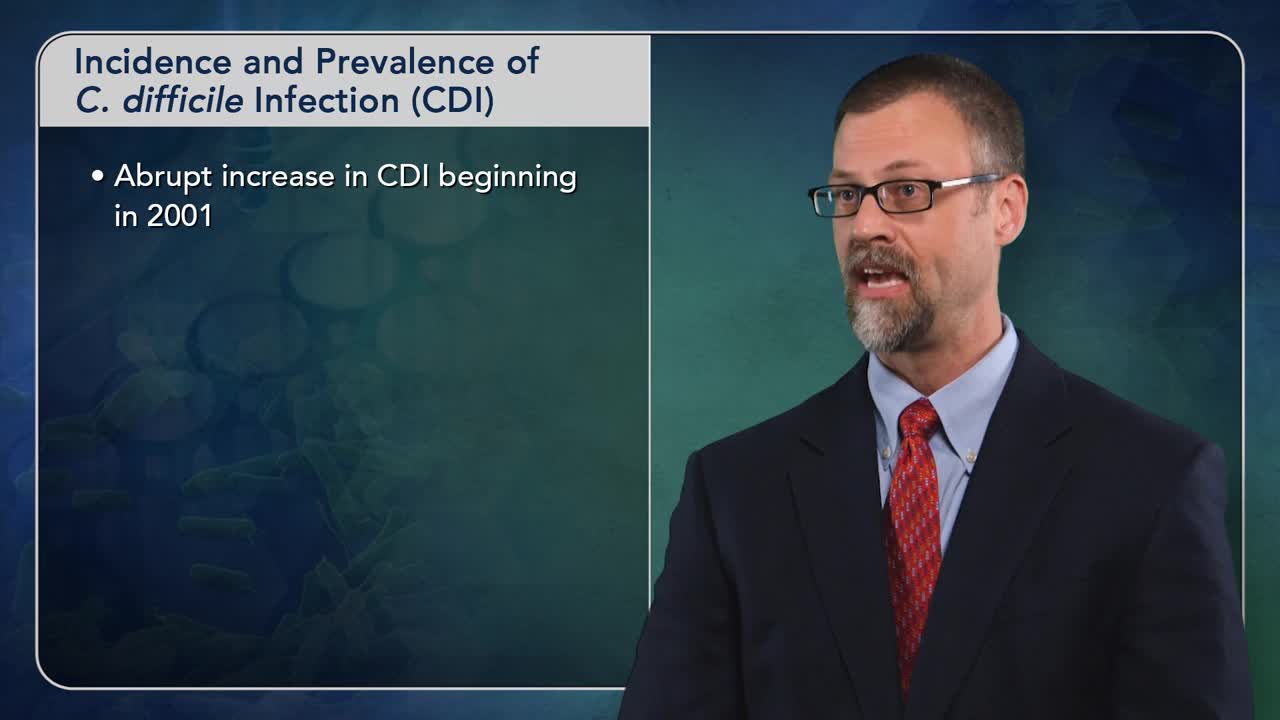 Incidence and Prevalence of C. difficile Infection (CDI)

• Abrupt increase in CDI beginning in 2001